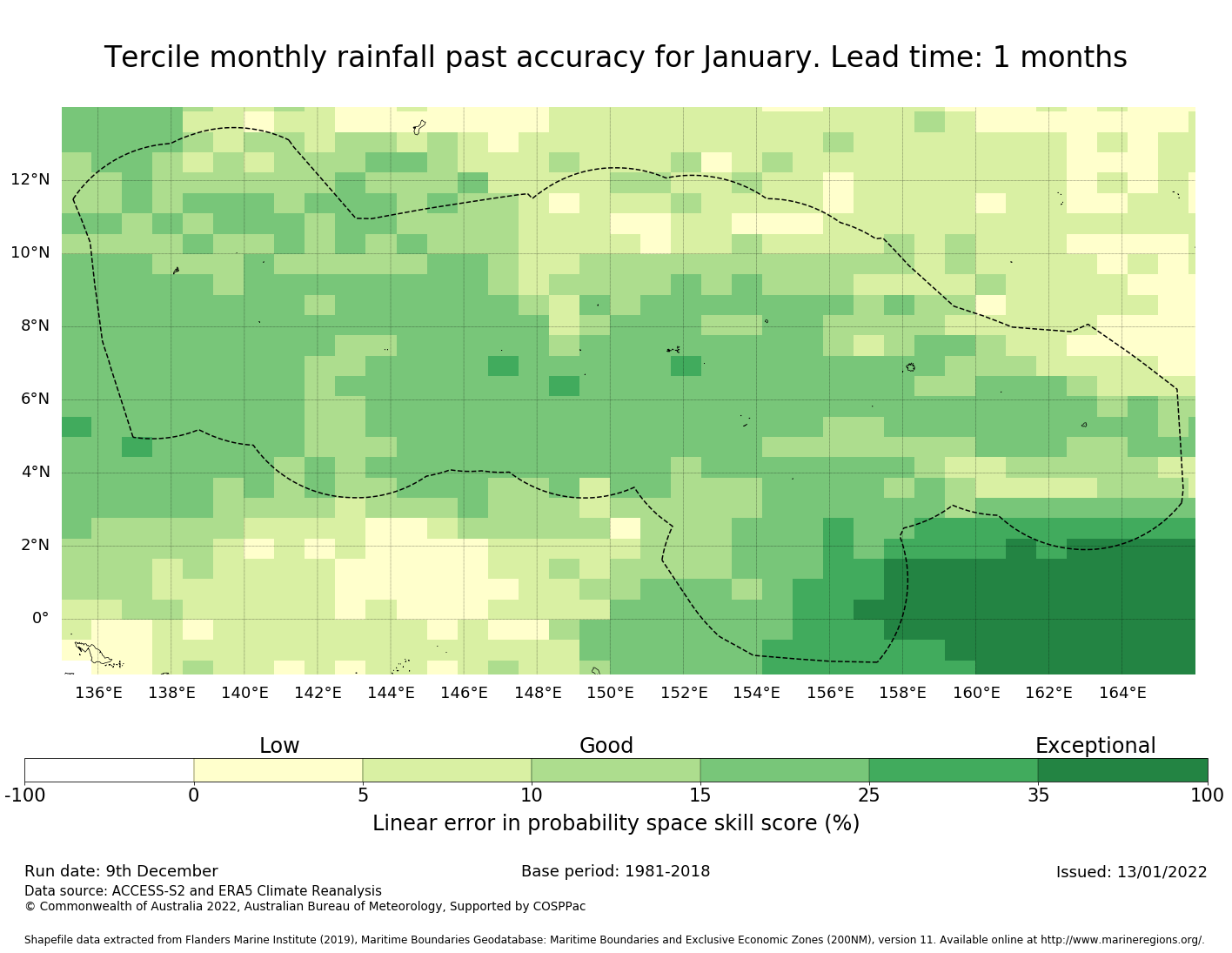 Tercile monthly rainfall past accuracy for January. Lead time: 1 months

12°N
10°N
8°N
6°N
4°N
2°N
0°

136°E 138°E 140°E 142°E 144°E 146°E 148°E 150°E 152°E 154°E 156°E 158°E 160°E 162°E 164°E

Low Good Exceptional

-100 0 5 10 15 25 35 100

Linear error in probability space skill score (%)

Run date: 9th December
Base period: 1981-2018
Issued: 13/01/2022
Data source: ACCESS-S2 and ERA5 Climate Reanalysis
© Commonwealth of Australia 2022, Australian Bureau of Meteorology, Supported by COSPPac

Shapefile data extracted from Flanders Marine Institute (2019), Maritime Boundaries Geodatabase: Maritime Boundaries and Exclusive Economic Zones (200NM), version 11. Available online at http://www.marineregions.org/.